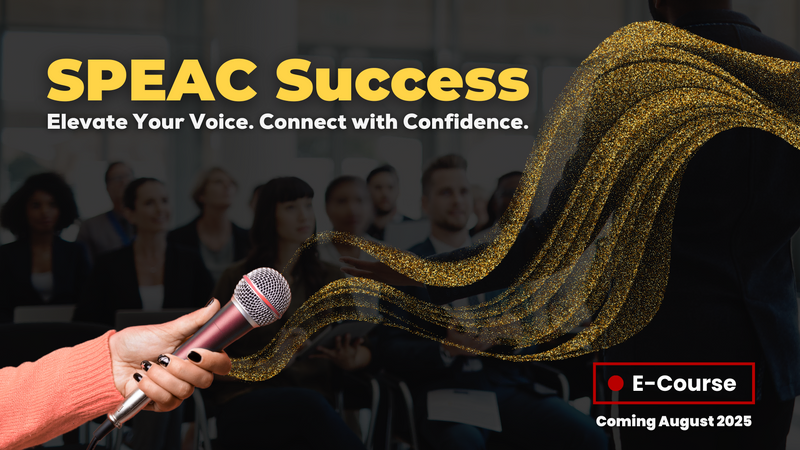 SPEAC Success
Elevate Your Voice. Connect with Confidence.

E-Course

Coming August 2025